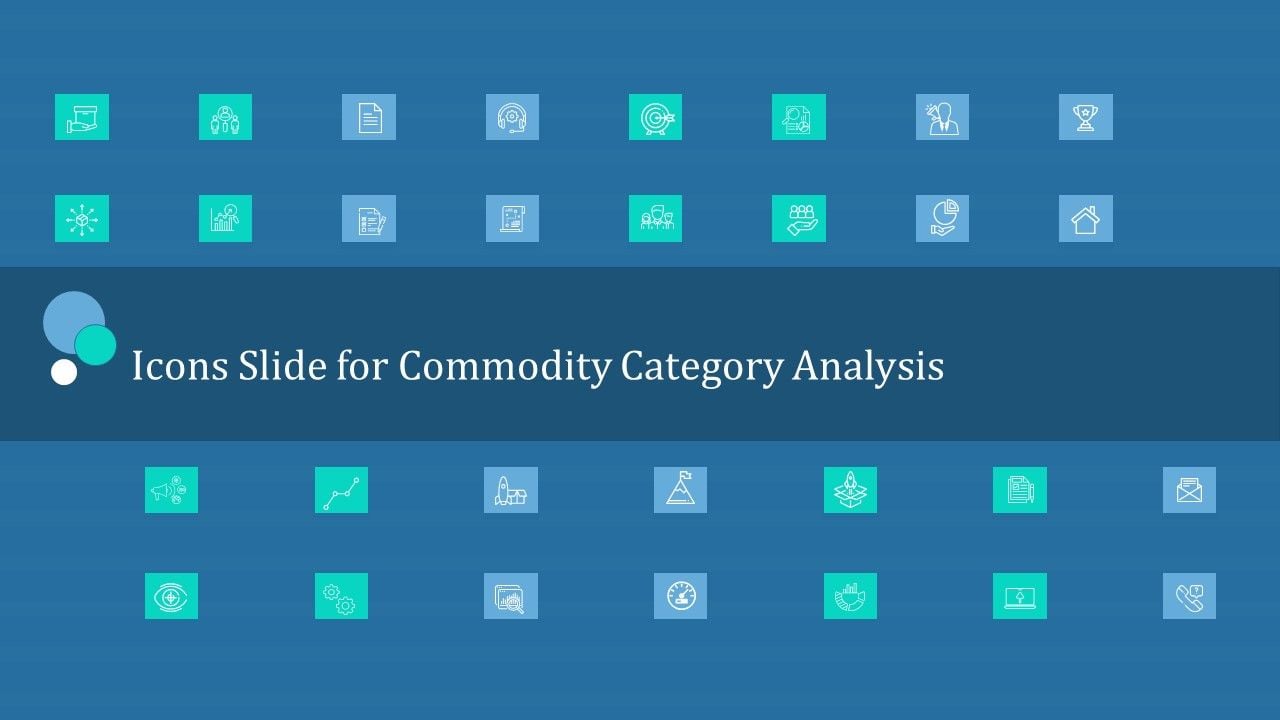 Icons Slide for Commodity Category Analysis